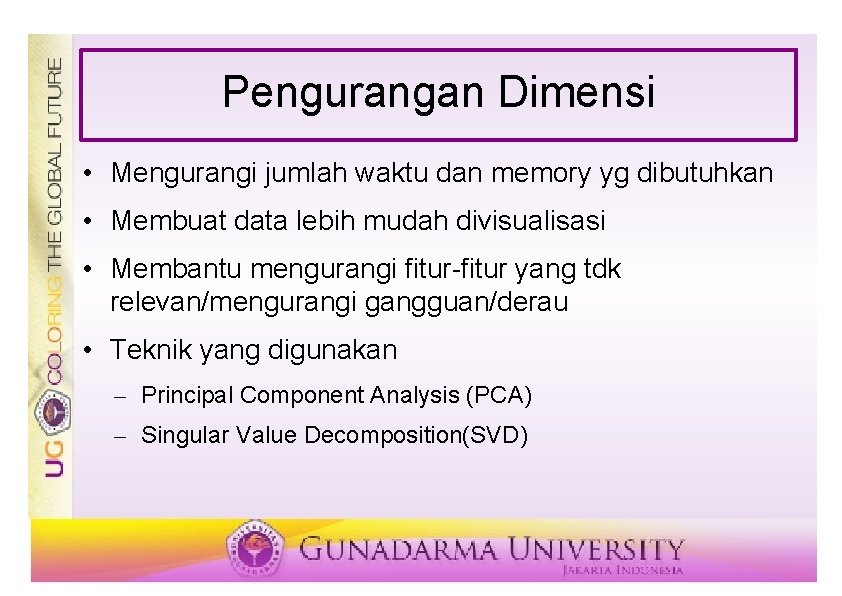 UG COLORING THE GLOBAL FUTURE

Pengurangan Dimensi

• Mengurangi jumlah waktu dan memory yg dibutuhkan
• Membuat data lebih mudah divisualisasi
• Membantu mengurangi fitur-fitur yang tdk relevan/mengurangi gangguan/derau
• Teknik yang digunakan
 – Principal Component Analysis (PCA)
 – Singular Value Decomposition(SVD)

GUNADARMA UNIVERSITY
JAKARTA INDONESIA